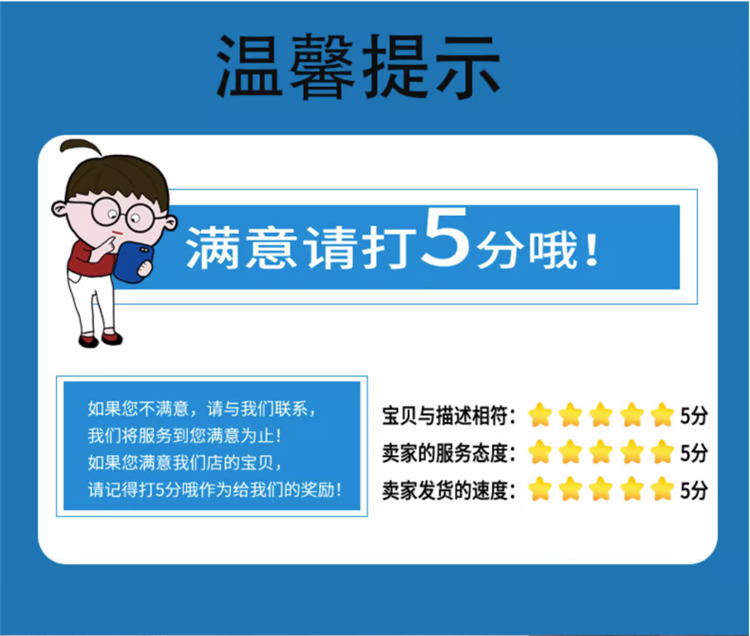 温馨提示

满意请打5分哦！

如果您不满意，请与我们联系，
我们将服务到您满意为止！
如果您满意我们店的宝贝，
请记得打5分哦作为给我们的奖励！

宝贝与描述相符：5分
卖家的服务态度：5分
卖家发货的速度：5分